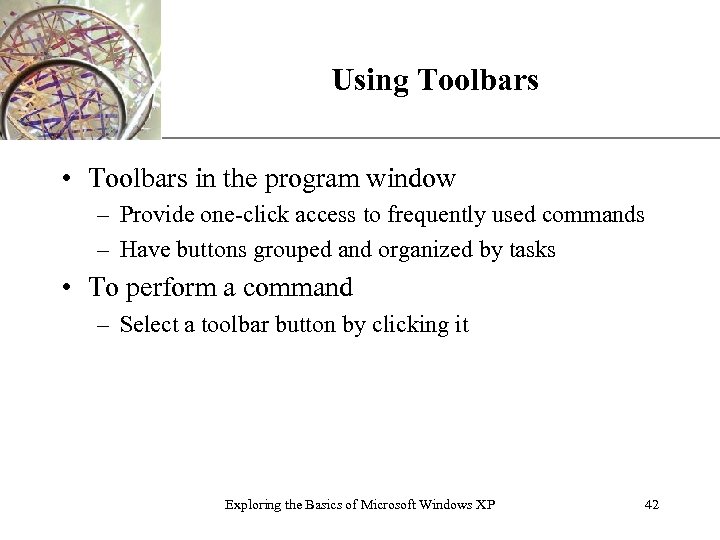 Using Toolbars

• Toolbars in the program window
– Provide one-click access to frequently used commands
– Have buttons grouped and organized by tasks

• To perform a command
– Select a toolbar button by clicking it

Exploring the Basics of Microsoft Windows XP

42